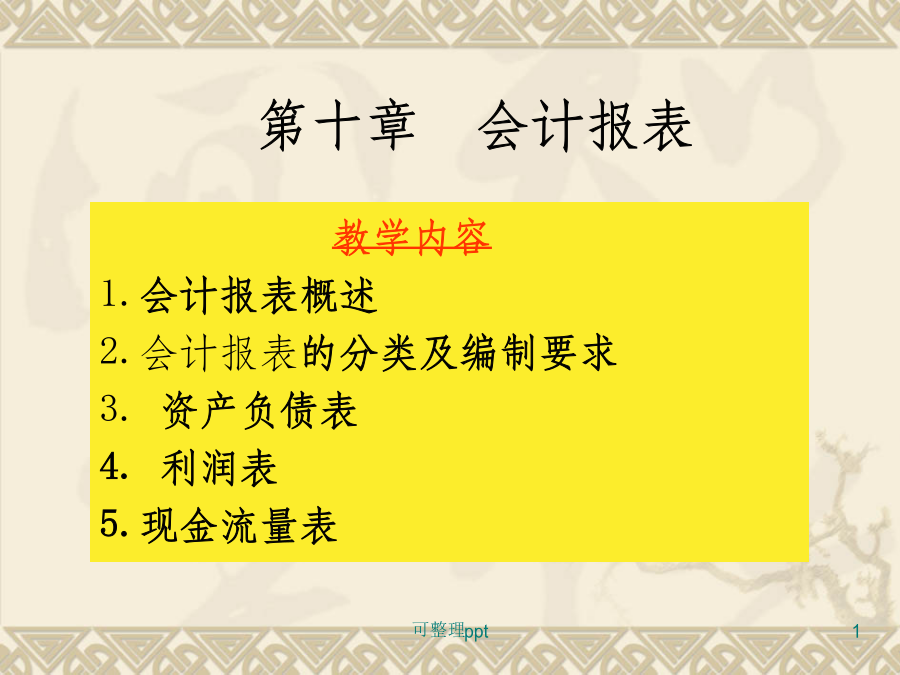 第十章　会计报表

教学内容

1. 会计报表概述
2. 会计报表的分类及编制要求
3.  资产负债表
4.  利润表
5. 现金流量表

可整理ppt

1